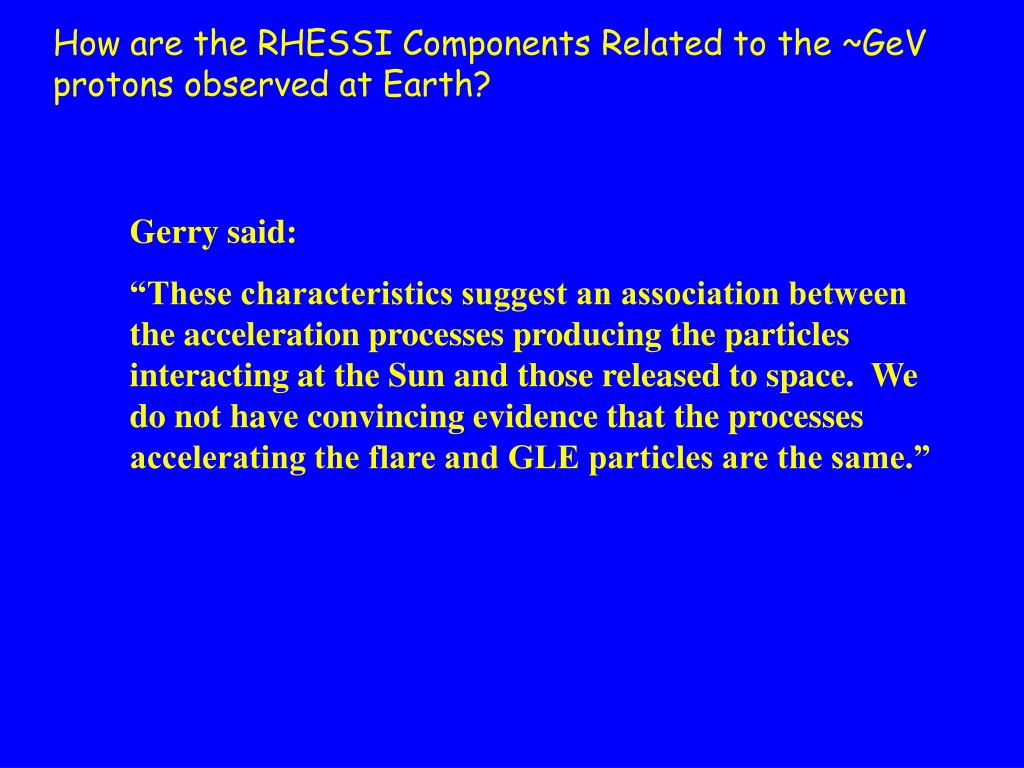 How are the RHESSI Components Related to the ~GeV protons observed at Earth?

Gerry said:

“These characteristics suggest an association between the acceleration processes producing the particles interacting at the Sun and those released to space. We do not have convincing evidence that the processes accelerating the flare and GLE particles are the same.”